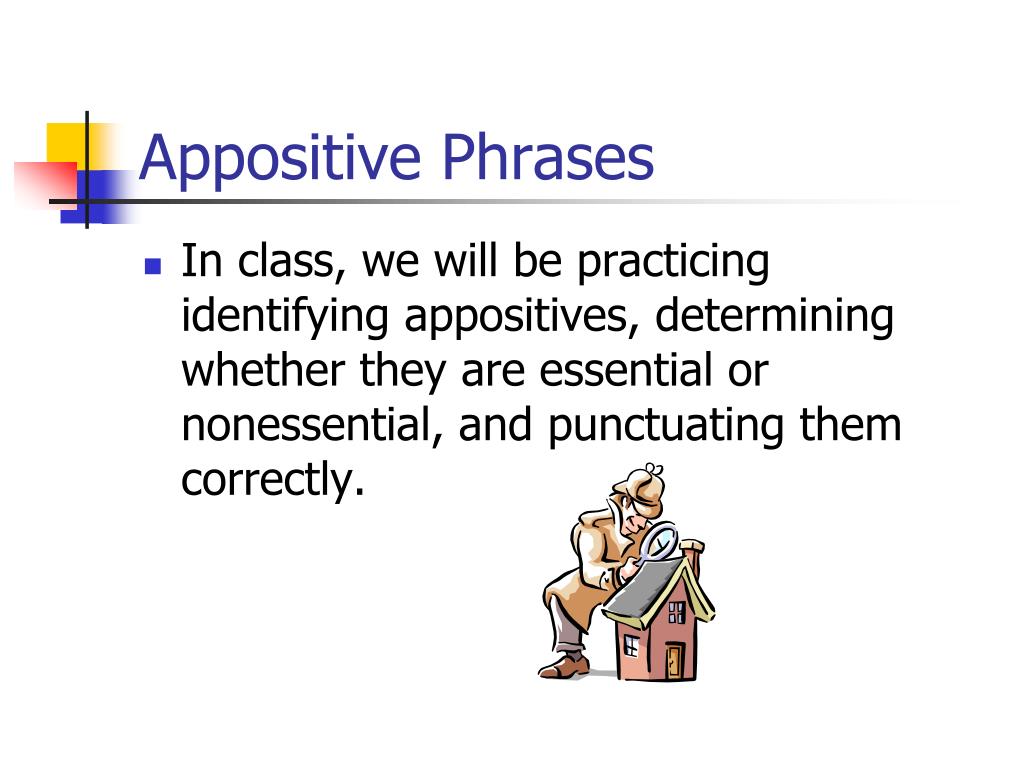 Appositive Phrases

In class, we will be practicing identifying appositives, determining whether they are essential or nonessential, and punctuating them correctly.